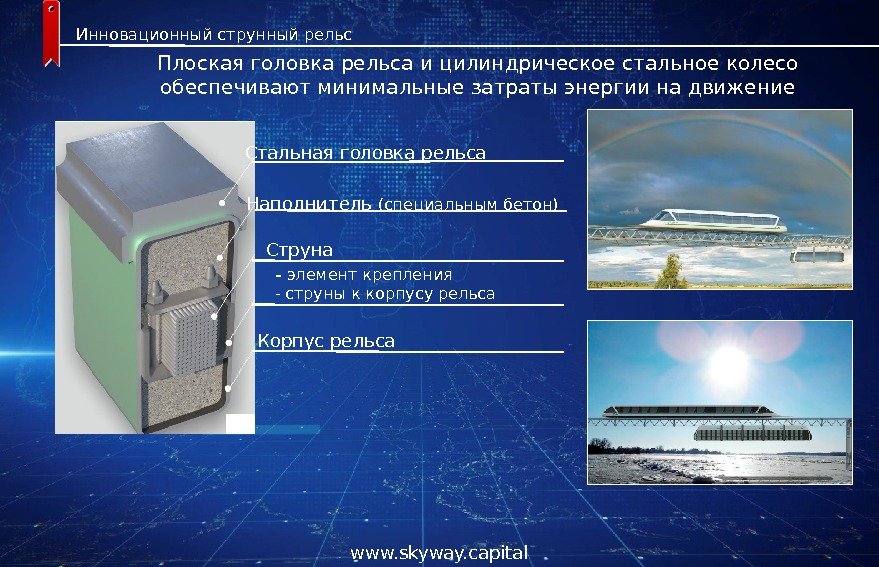 Инновационный струнный рельс

Плоская головка рельса и цилиндрическое стальное колесо обеспечивают минимальные затраты энергии на движение

Стальная головка рельса

Наполнитель (специальным бетон)

Струна

- элемент крепления
- струны к корпусу рельса

Корпус рельса

www.skyway.capital